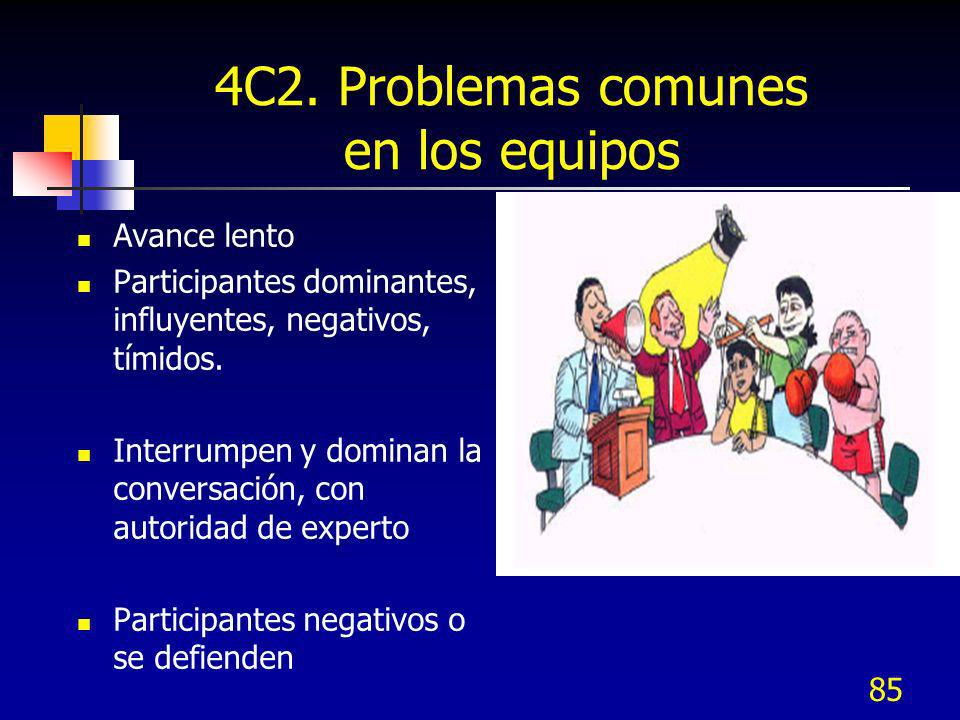 4C2. Problemas comunes en los equipos

- Avance lento
- Participantes dominantes, influyentes, negativos, tímidos.
- Interrumpen y dominan la conversación, con autoridad de experto
- Participantes negativos o se defienden

85